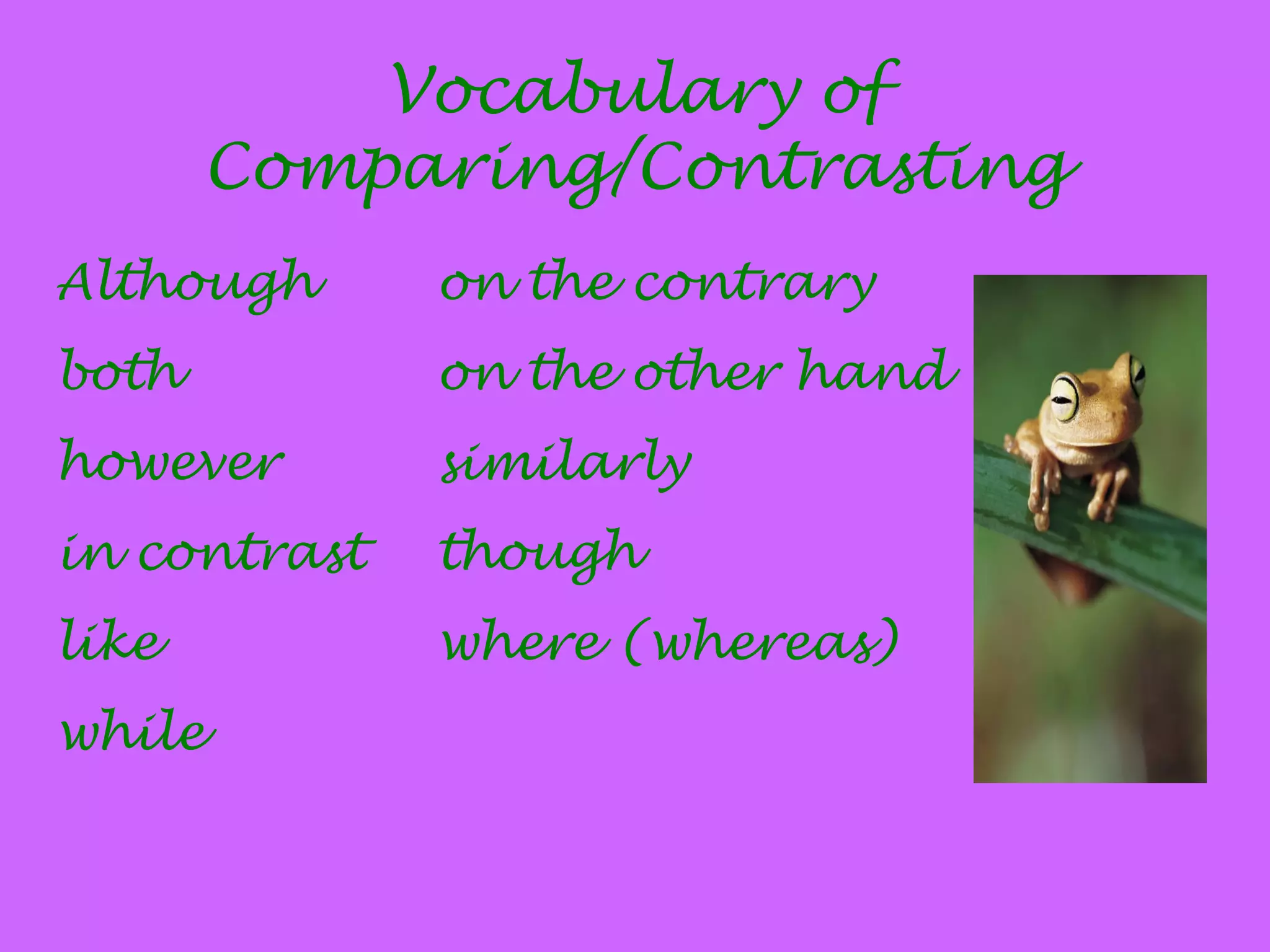 Vocabulary of Comparing/Contrasting

Although
both
however
in contrast
like
while

on the contrary
on the other hand
similarly
though
where (whereas)